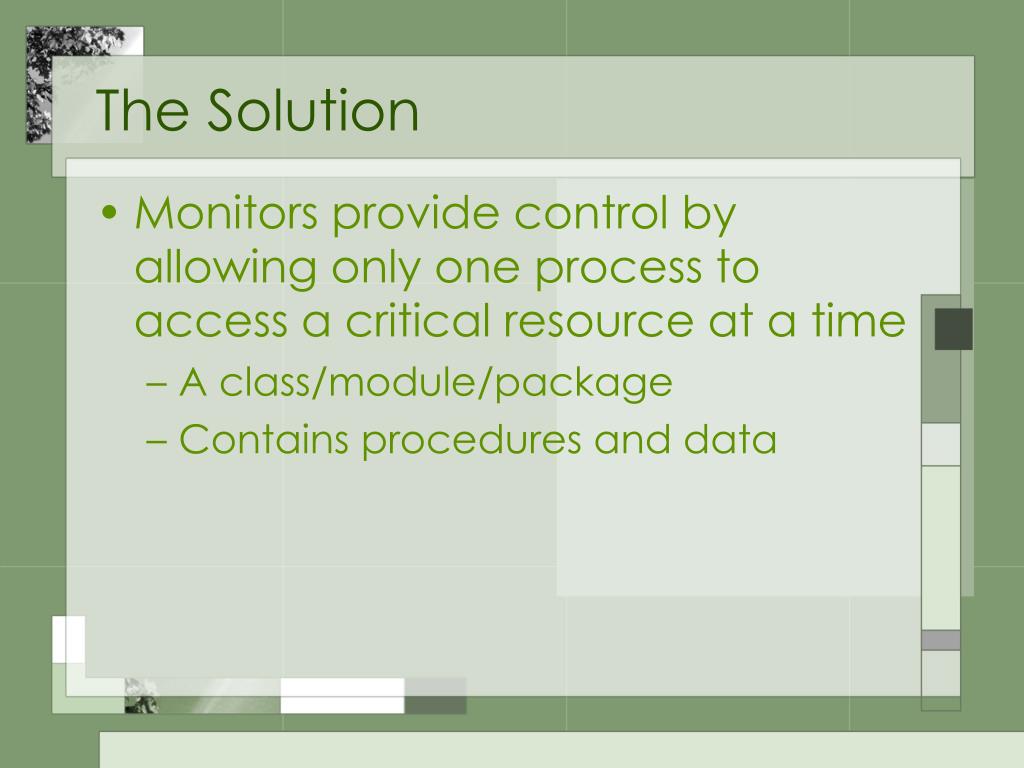 The Solution

• Monitors provide control by allowing only one process to access a critical resource at a time
– A class/module/package
– Contains procedures and data